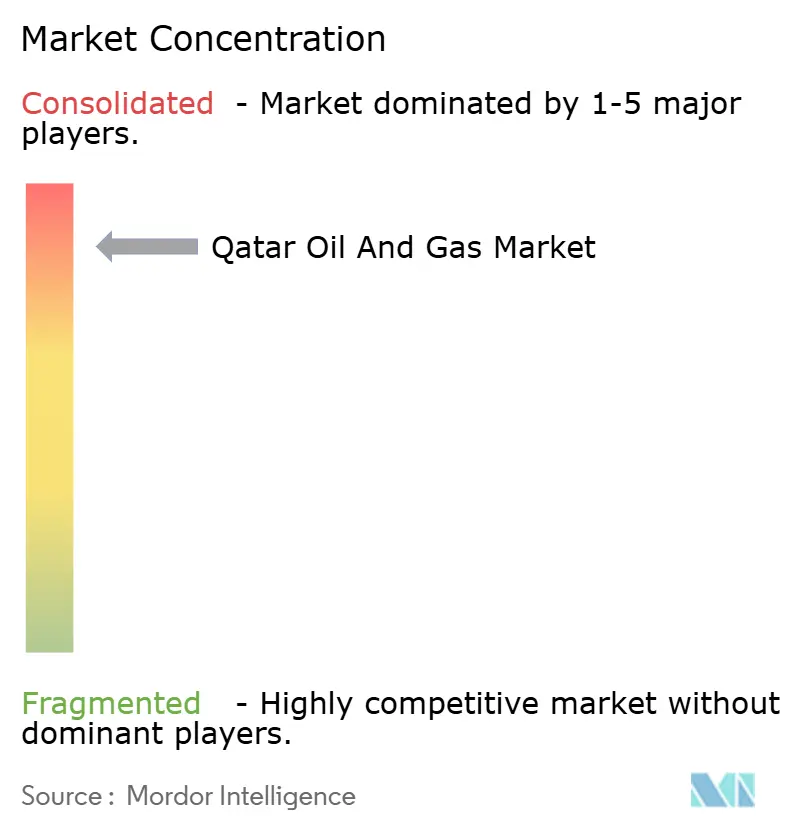 Market Concentration

Consolidated - Market dominated by 1-5 major players.

Qatar Oil And Gas Market

Fragmented - Highly competitive market without dominant players.

Source : Mordor Intelligence